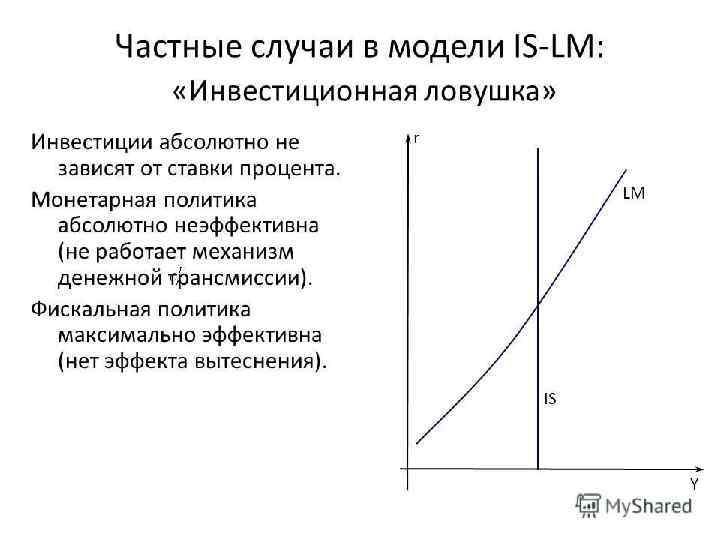 Частные случаи в модели IS-LM:
«Инвестиционная ловушка»

Инвестиции абсолютно не зависят от ставки процента.

Монетарная политика абсолютно неэффективна (не работает механизм денежной трансмиссии).

Фискальная политика максимально эффективна (нет эффекта вытеснения).

r

LM

IS

Y

MyShared